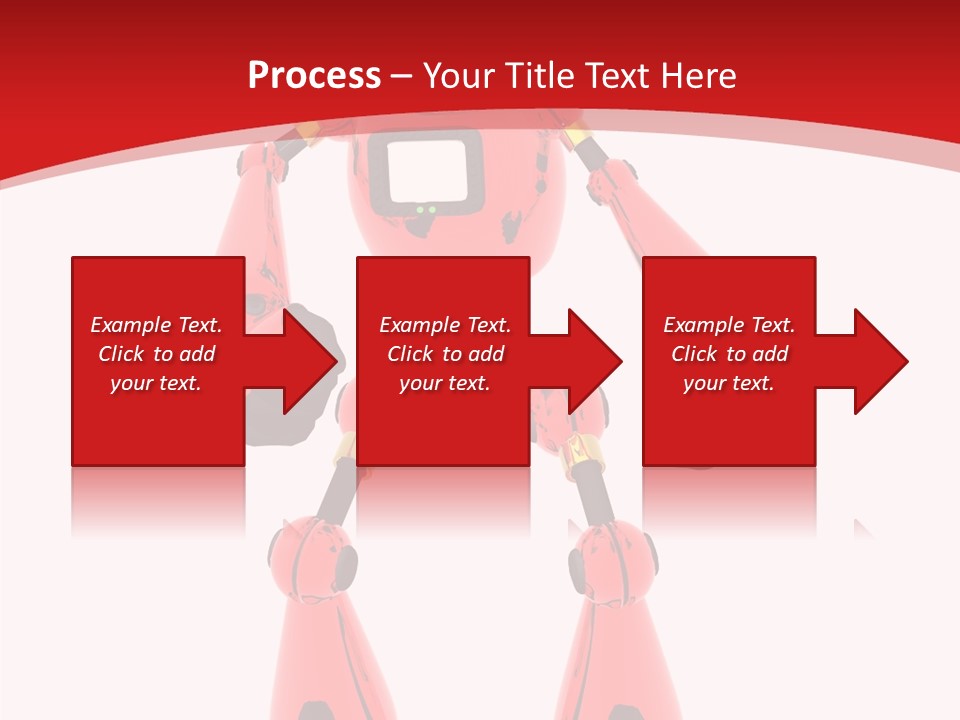 Process – Your Title Text Here

Example Text. Click to add your text.

Example Text. Click to add your text.

Example Text. Click to add your text.